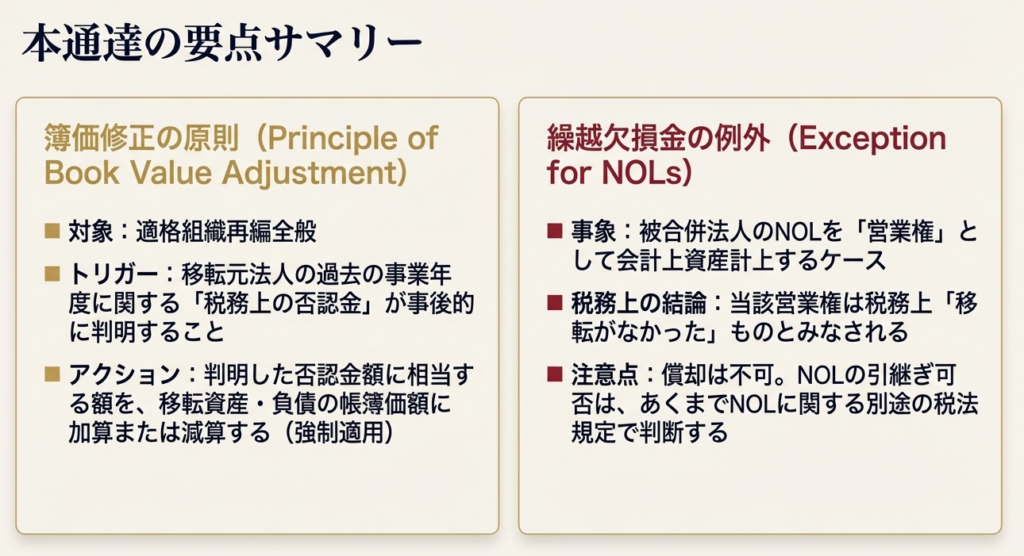 本通達の要点サマリー

簿価修正の原則（Principle of Book Value Adjustment）

■ 対象：適格組織再編全般

■ トリガー：移転元法人の過去の事業年度に関する「税務上の否認金」が事後的に判明すること

■ アクション：判明した否認金額に相当する額を、移転資産・負債の帳簿価額に加算または減算する（強制適用）

繰越欠損金の例外（Exception for NOLs）

■ 事象：被合併法人のNOLを「営業権」として会計上資産計上するケース

■ 税務上の結論：当該営業権は税務上「移転がなかった」ものとみなされる

■ 注意点：償却は不可。NOLの引継ぎ可否は、あくまでNOLに関する別途の税法規定で判断する